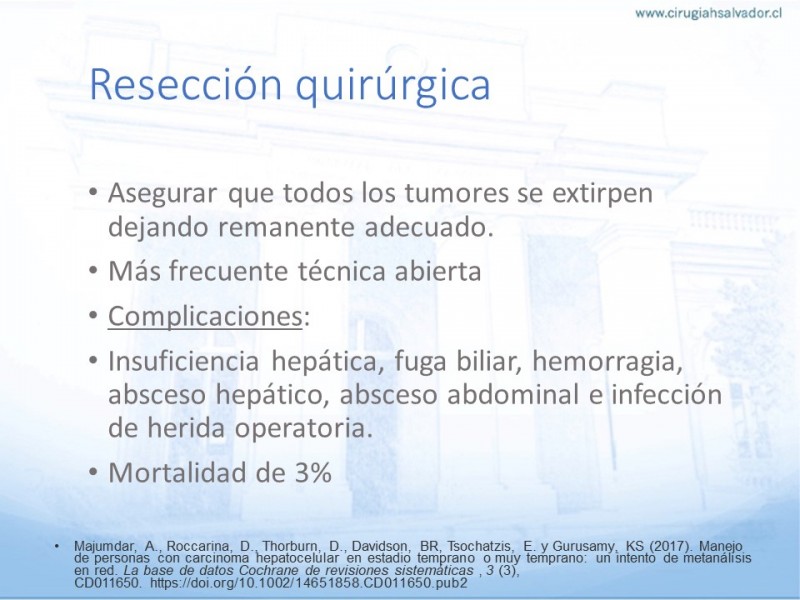 www.cirugiahsalvador.cl

Resección quirúrgica

• Asegurar que todos los tumores se extirpen dejando remanente adecuado.
• Más frecuente técnica abierta
• Complicaciones:
• Insuficiencia hepática, fuga biliar, hemorragia, absceso hepático, absceso abdominal e infección de herida operatoria.
• Mortalidad de 3%

• Majumdar, A., Roccarina, D., Thorburn, D., Davidson, BR, Tsochatzis, E. y Gurusamy, KS (2017). Manejo de personas con carcinoma hepatocelular en estadio temprano o muy temprano: un intento de metanálisis en red. La base de datos Cochrane de revisiones sistemáticas , 3 (3), CD011650. https://doi.org/10.1002/14651858.CD011650.pub2